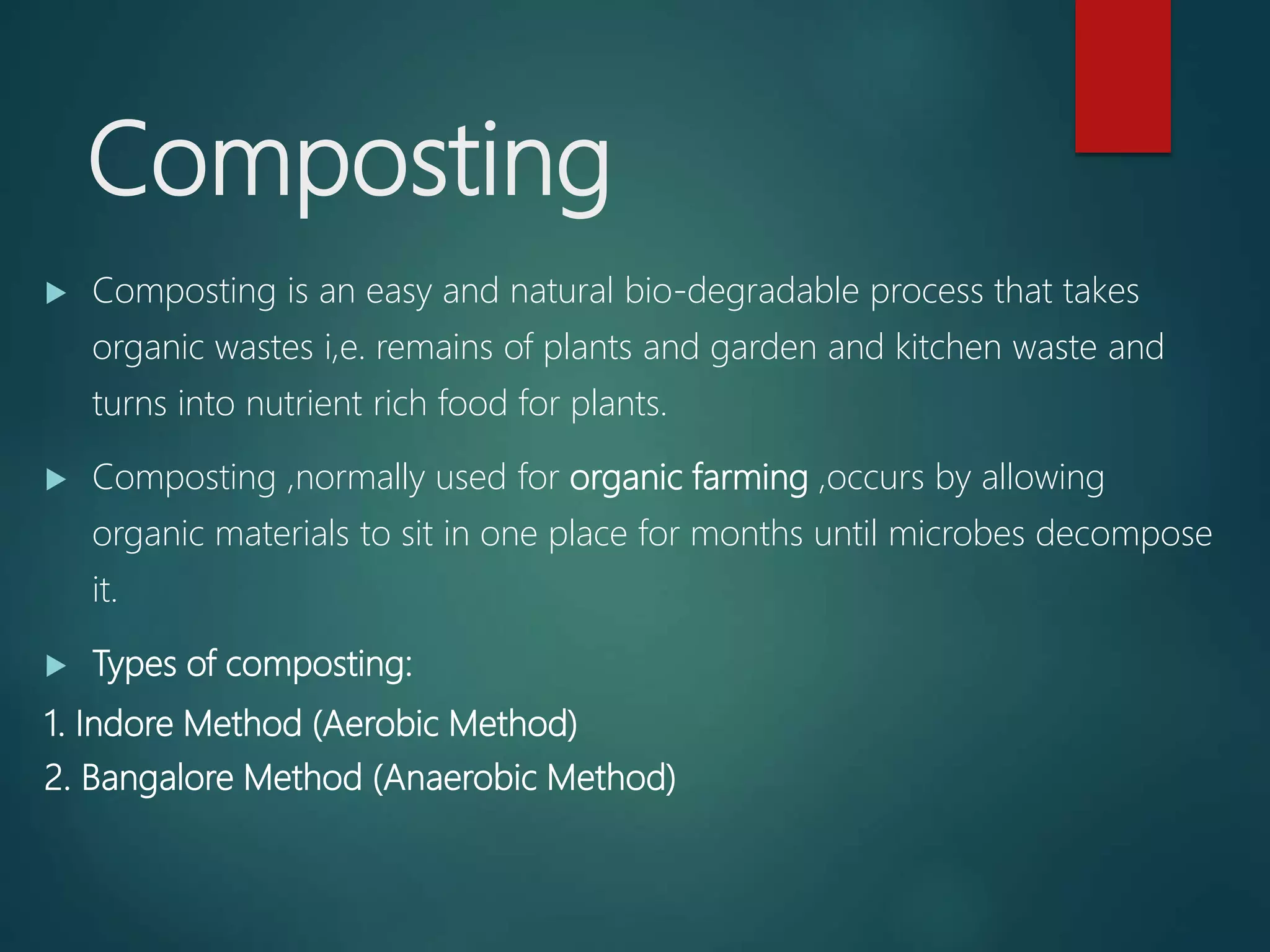 Composting

Composting is an easy and natural bio-degradable process that takes organic wastes i,e. remains of plants and garden and kitchen waste and turns into nutrient rich food for plants.

Composting ,normally used for organic farming ,occurs by allowing organic materials to sit in one place for months until microbes decompose it.

Types of composting:

1. Indore Method (Aerobic Method)
2. Bangalore Method (Anaerobic Method)